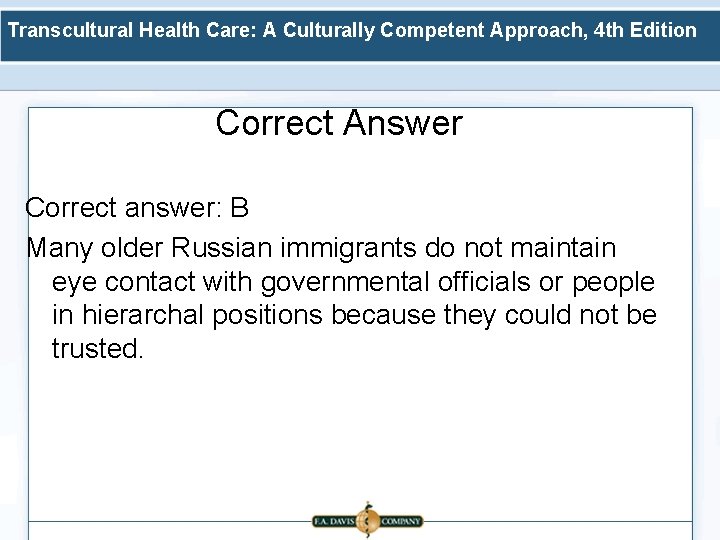 Transcultural Health Care: A Culturally Competent Approach, 4th Edition

Correct Answer

Correct answer: B

Many older Russian immigrants do not maintain eye contact with governmental officials or people in hierarchal positions because they could not be trusted.

F.A. DAVIS COMPANY